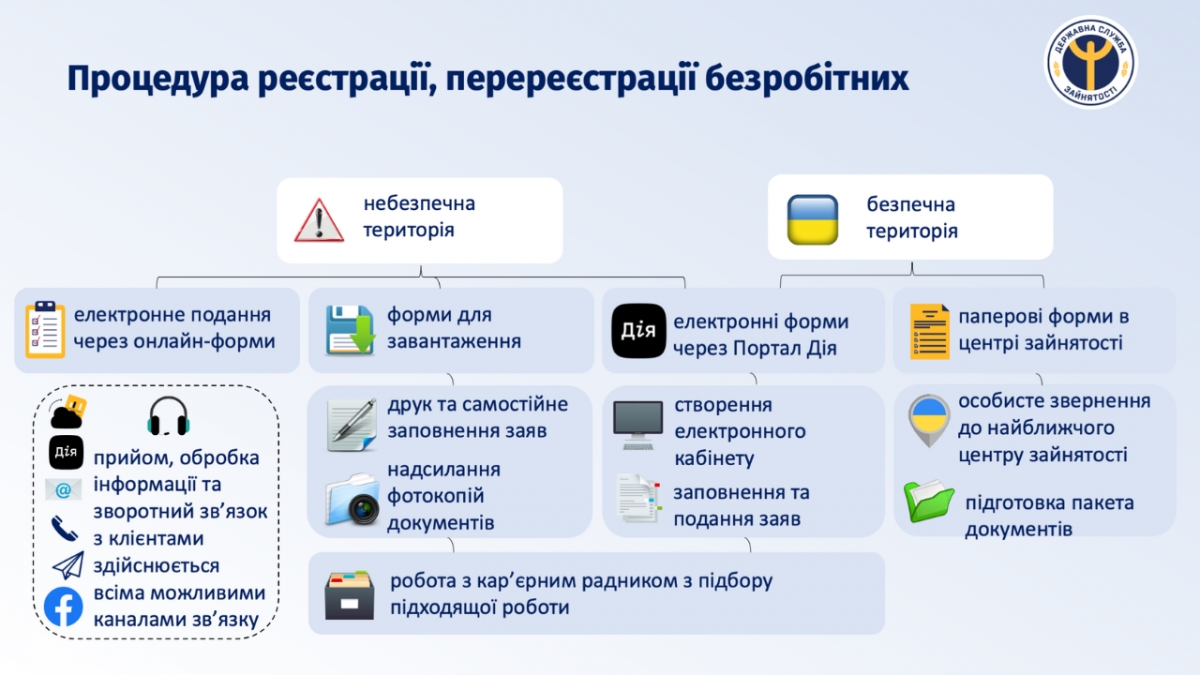 Процедура реєстрації, перереєстрації безробітних

ДЕРЖАВНА СЛУЖБА ЗАЙНЯТОСТІ

небезпечна територія

безпечна територія

електронне подання через онлайн-форми

форми для завантаження

Дія

електронні форми через Портал Дія

паперові форми в центрі зайнятості

Дія

прийом, обробка інформації та зворотний зв'язок з клієнтами здійснюється всіма можливими каналами зв'язку

друк та самостійне заповнення заяв

надсилання фотокопій документів

створення електронного кабінету

заповнення та подання заяв

особисте звернення до найближчого центру зайнятості

підготовка пакета документів

робота з кар'єрним радником з підбору підходящої роботи